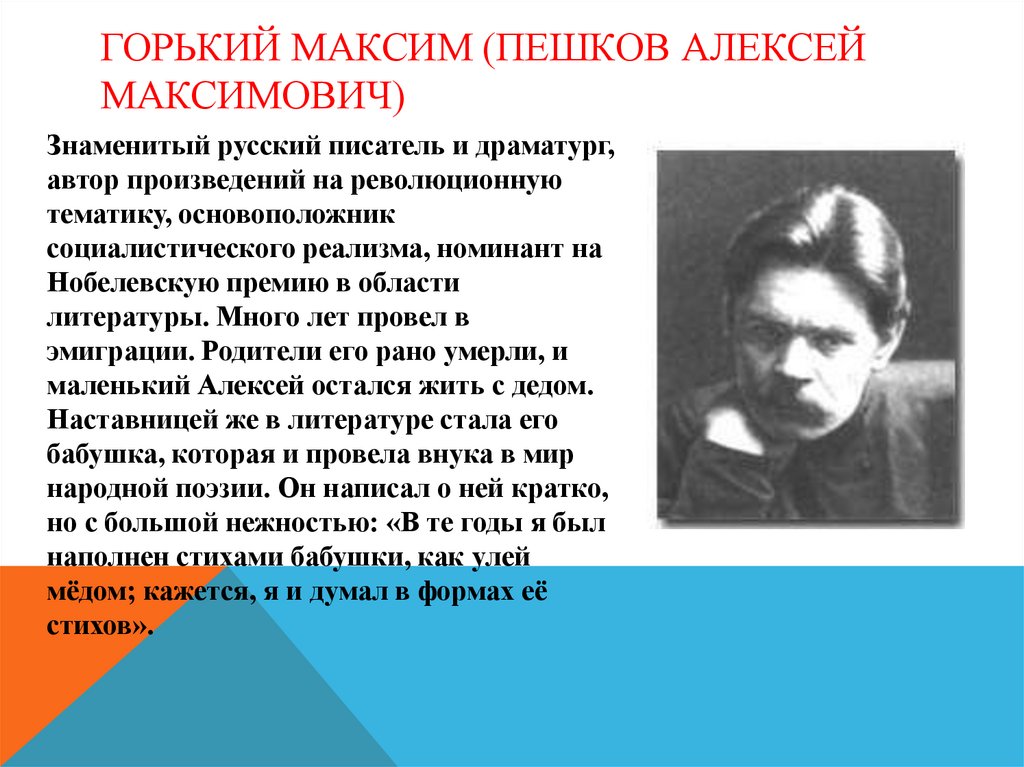 ГОРЬКИЙ МАКСИМ (ПЕШКОВ АЛЕКСЕЙ МАКСИМОВИЧ)

Знаменитый русский писатель и драматург, автор произведений на революционную тематику, основоположник социалистического реализма, номинант на Нобелевскую премию в области литературы. Много лет провел в эмиграции. Родители его рано умерли, и маленький Алексей остался жить с дедом. Наставницей же в литературе стала его бабушка, которая и провела внука в мир народной поэзии. Он написал о ней кратко, но с большой нежностью: «В те годы я был наполнен стихами бабушки, как улей мёдом; кажется, я и думал в формах её стихов».